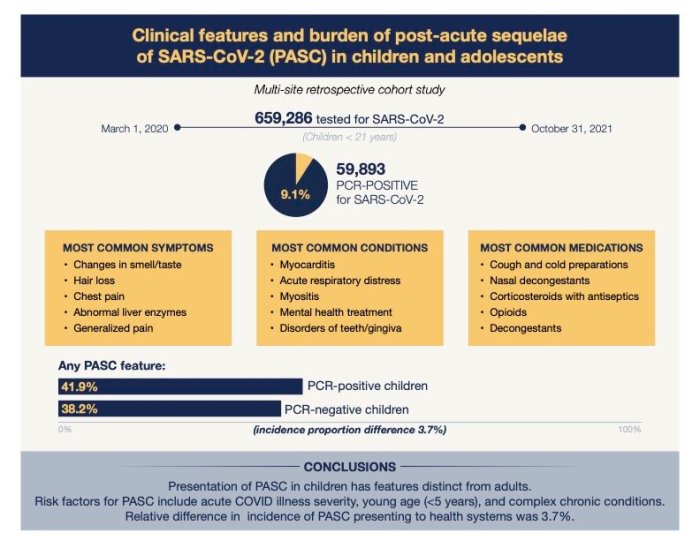 Clinical features and burden of post-acute sequelae of SARS-CoV-2 (PASC) in children and adolescents

Multi-site retrospective cohort study

March 1, 2020

659,286 tested for SARS-CoV-2

(Children < 21 years)

October 31, 2021

9.1%

59,893
PCR-POSITIVE
for SARS-CoV-2

MOST COMMON SYMPTOMS
• Changes in smell/taste
• Hair loss
• Chest pain
• Abnormal liver enzymes
• Generalized pain

MOST COMMON CONDITIONS
• Myocarditis
• Acute respiratory distress
• Myositis
• Mental health treatment
• Disorders of teeth/gingiva

MOST COMMON MEDICATIONS
• Cough and cold preparations
• Nasal decongestants
• Corticosteroids with antiseptics
• Opioids
• Decongestants

Any PASC feature:

41.9% PCR-positive children

38.2% PCR-negative children

0%

(incidence proportion difference 3.7%)

100%

CONCLUSIONS

Presentation of PASC in children has features distinct from adults.
Risk factors for PASC include acute COVID illness severity, young age (<5 years), and complex chronic conditions.
Relative difference in incidence of PASC presenting to health systems was 3.7%.